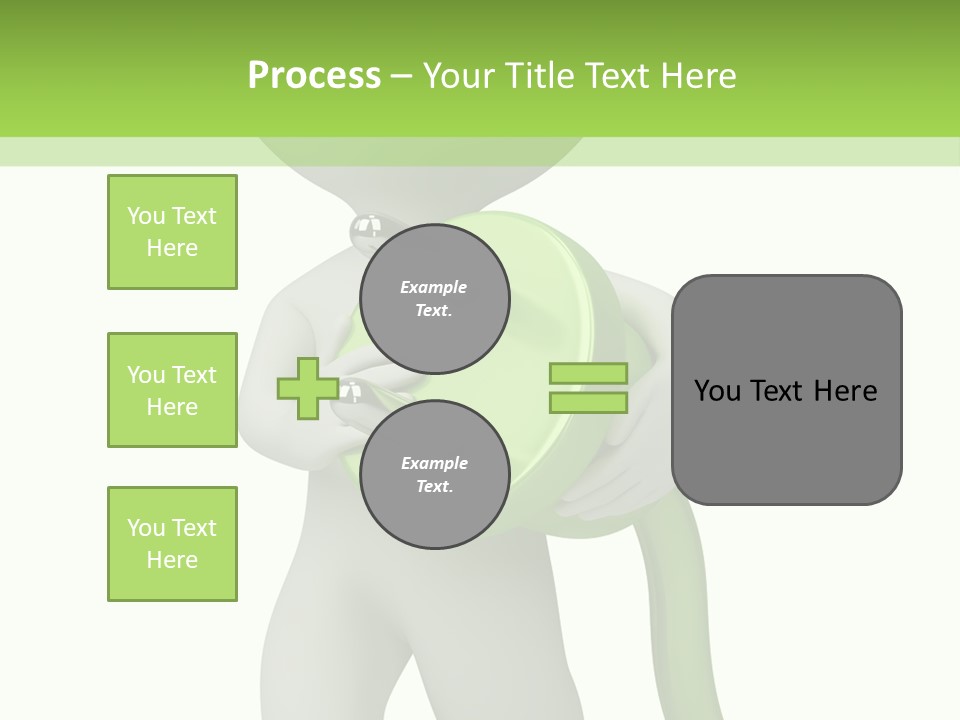 Process – Your Title Text Here

You Text Here

You Text Here

You Text Here

Example Text.

Example Text.

You Text Here